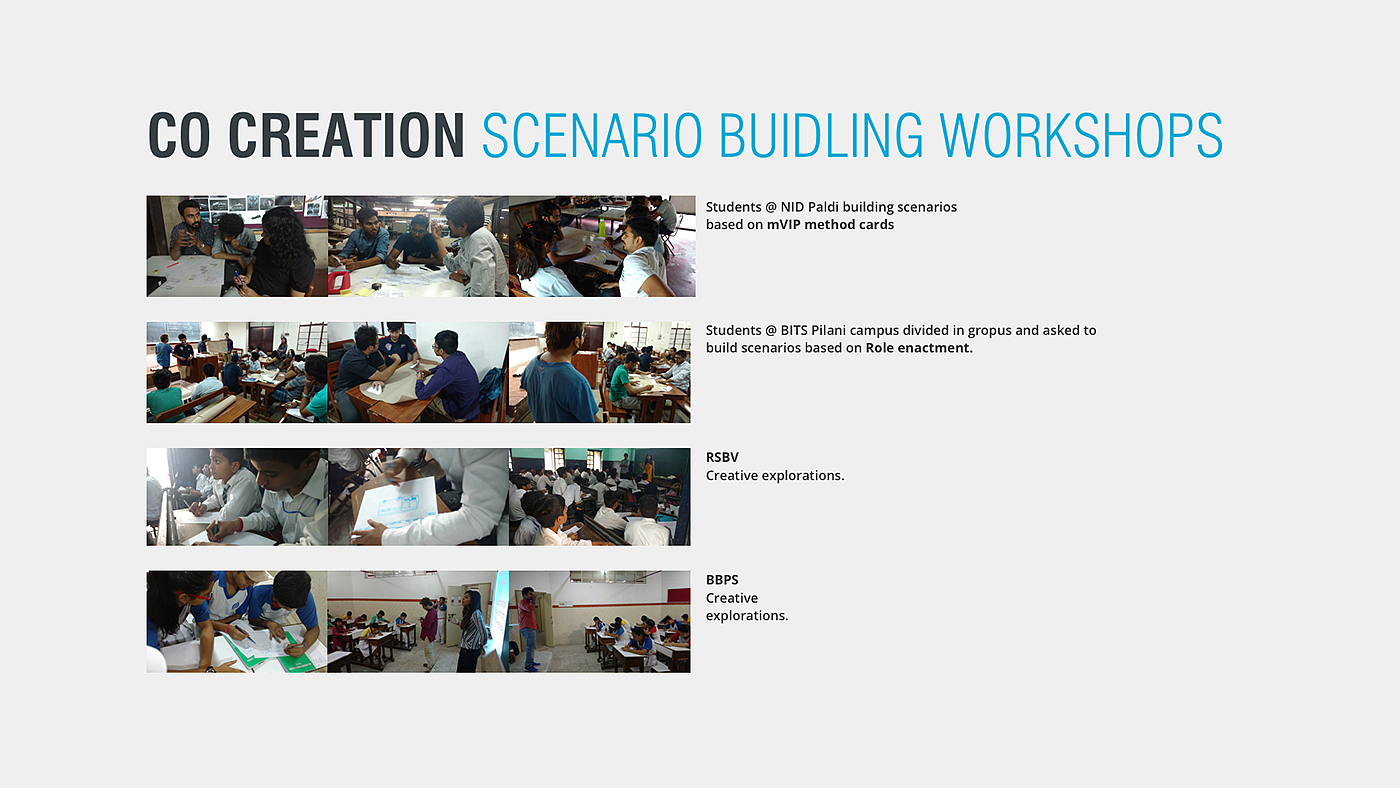 CO CREATION SCENARIO BUIDLING WORKSHOPS

Students @ NID Paldi building scenarios based on mVIP method cards

Students @ BITS Pilani campus divided in gropus and asked to build scenarios based on Role enactment.

RSBV
Creative explorations.

BBPS
Creative explorations.